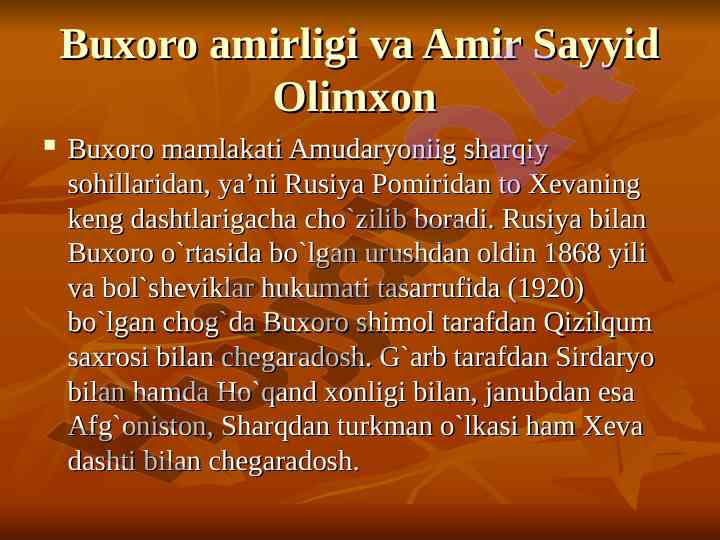 Buxoro amirligi va Amir Sayyid Olimxon

▪ Buxoro mamlakati Amudaryoniig sharqiy sohillaridan, ya’ni Rusiya Pomiridan to Xevaning keng dashtlarigacha cho`zilib boradi. Rusiya bilan Buxoro o`rtasida bo`lgan urushdan oldin 1868 yili va bol`sheviklar hukumati tasarrufida (1920) bo`lgan chog`da Buxoro shimol tarafdan Qizilqum saxrosi bilan chegaradosh. G`arb tarafdan Sirdaryo bilan hamda Ho`qand xonligi bilan, janubdan esa Afg`oniston, Sharqdan turkman o`lkasi ham Xeva dashti bilan chegaradosh.